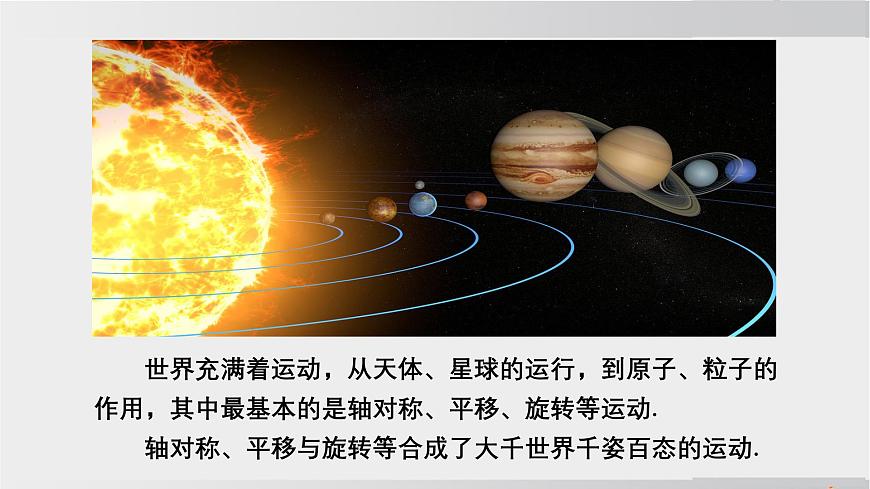 世界充满着运动，从天体、星球的运行，到原子、粒子的作用，其中最基本的是轴对称、平移、旋转等运动.

轴对称、平移与旋转等合成了大千世界千姿百态的运动.